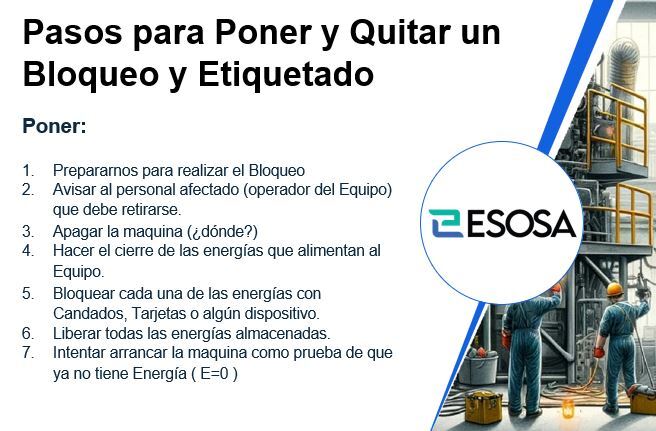 Pasos para Poner y Quitar un Bloqueo y Etiquetado

Poner:

1. Prepararnos para realizar el Bloqueo
2. Avisar al personal afectado (operador del Equipo) que debe retirarse.
3. Apagar la maquina (¿dónde?)
4. Hacer el cierre de las energías que alimentan al Equipo.
5. Bloquear cada una de las energías con Candados, Tarjetas o algún dispositivo.
6. Liberar todas las energías almacenadas.
7. Intentar arrancar la maquina como prueba de que ya no tiene Energía ( E=0 )

ESOSA